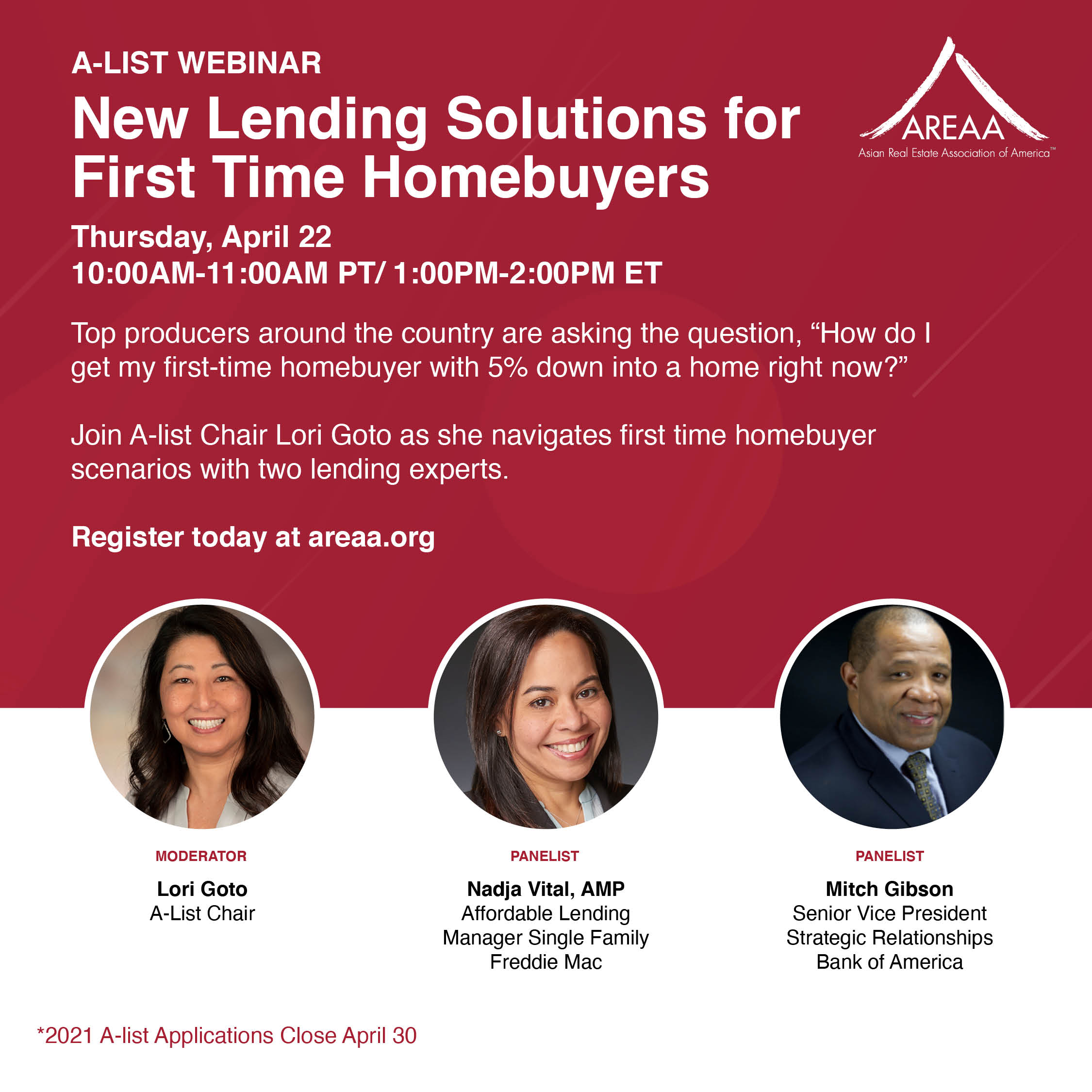 A-LIST WEBINAR

New Lending Solutions for First Time Homebuyers

AREAA
Asian Real Estate Association of America™

Thursday, April 22
10:00AM-11:00AM PT/ 1:00PM-2:00PM ET

Top producers around the country are asking the question, “How do I get my first-time homebuyer with 5% down into a home right now?”

Join A-list Chair Lori Goto as she navigates first time homebuyer scenarios with two lending experts.

Register today at areaa.org

MODERATOR
Lori Goto
A-List Chair

PANELIST
Nadja Vital, AMP
Affordable Lending Manager Single Family
Freddie Mac

PANELIST
Mitch Gibson
Senior Vice President
Strategic Relationships
Bank of America

*2021 A-list Applications Close April 30